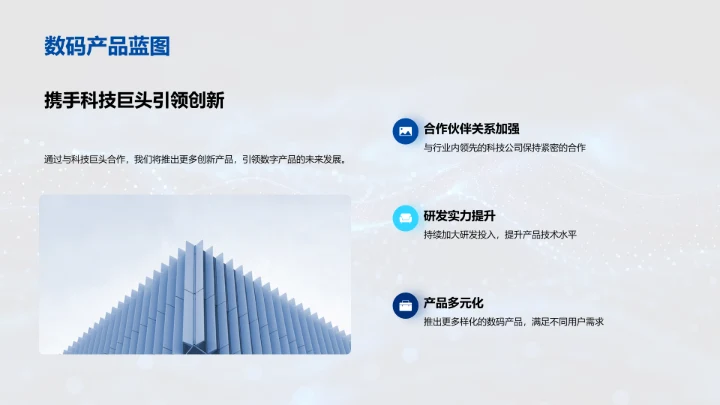 数码产品蓝图

携手科技巨头引领创新

通过与科技巨头合作，我们将推出更多创新产品，引领数字产品的未来发展。

合作伙伴关系加强

与行业内领先的科技公司保持紧密的合作

研发实力提升

持续加大研发投入，提升产品技术水平

产品多元化

推出更多样化的数码产品，满足不同用户需求